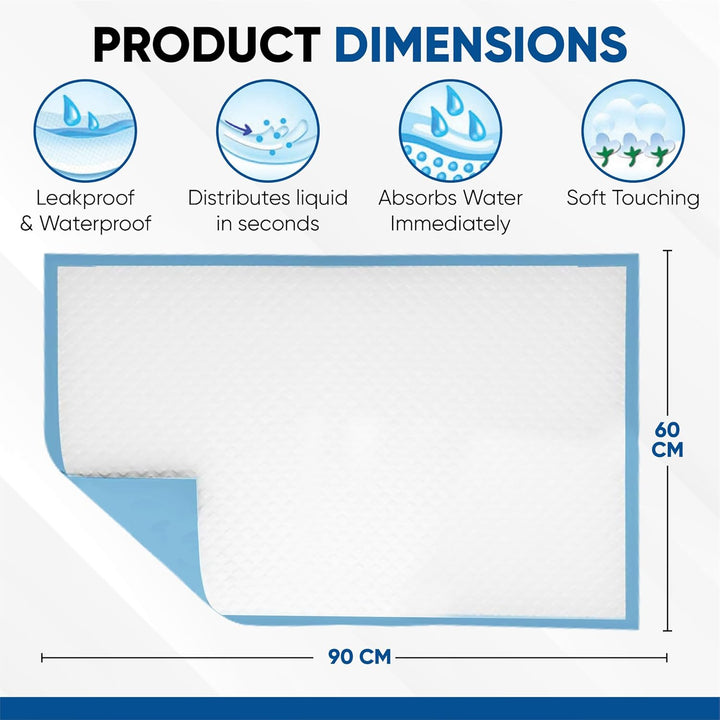 PRODUCT DIMENSIONS

Leakproof & Waterproof

Distributes liquid in seconds

Absorbs Water Immediately

Soft Touching

60 CM

90 CM